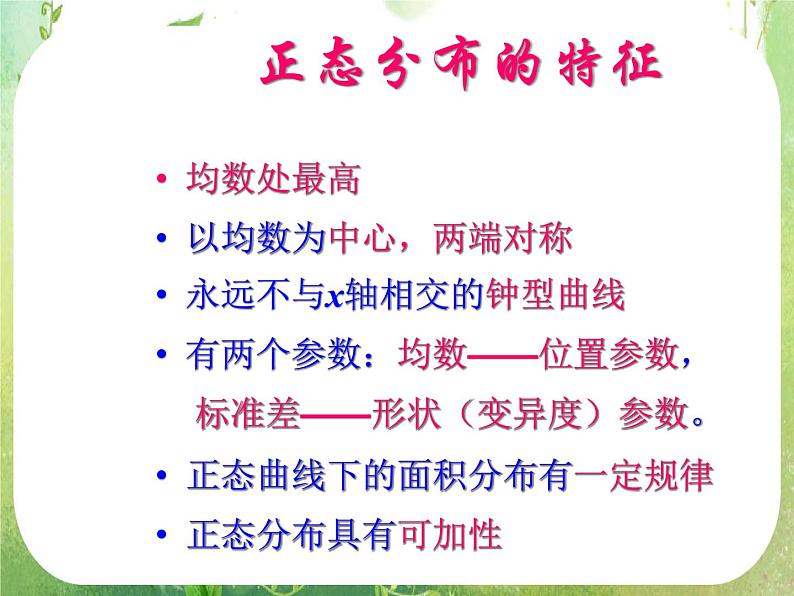 正态分布的特征

• 均数处最高
• 以均数为中心，两端对称
• 永远不与$x$轴相交的钟型曲线
• 有两个参数：均数——位置参数，标准差——形状（变异度）参数。
• 正态曲线下的面积分布有一定规律
• 正态分布具有可加性